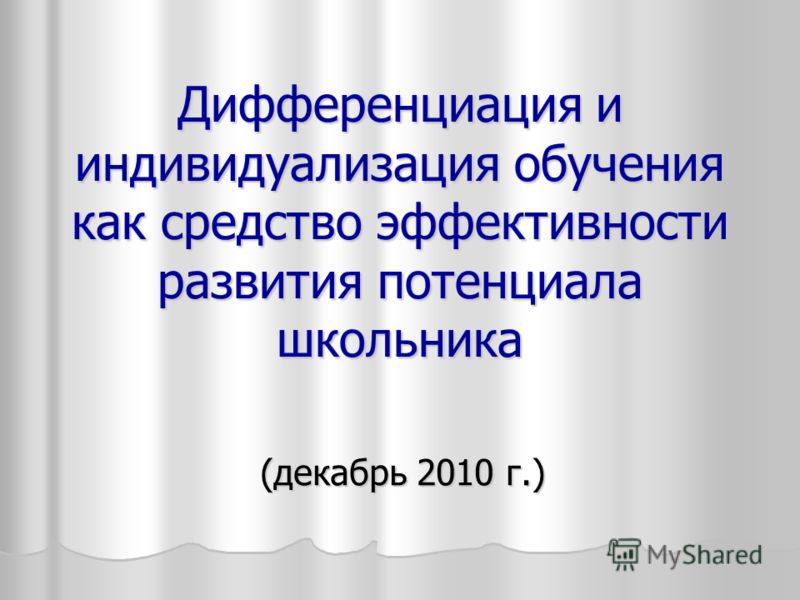 Дифференциация и индивидуализация обучения как средство эффективности развития потенциала школьника

(декабрь 2010 г.)

MyShared